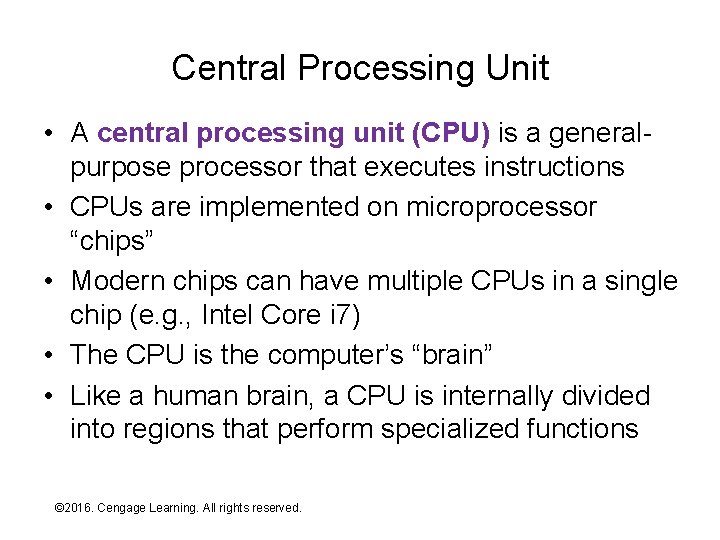 Central Processing Unit

• A central processing unit (CPU) is a general-purpose processor that executes instructions
• CPUs are implemented on microprocessor “chips”
• Modern chips can have multiple CPUs in a single chip (e.g., Intel Core i7)
• The CPU is the computer’s “brain”
• Like a human brain, a CPU is internally divided into regions that perform specialized functions

©2016. Cengage Learning. All rights reserved.